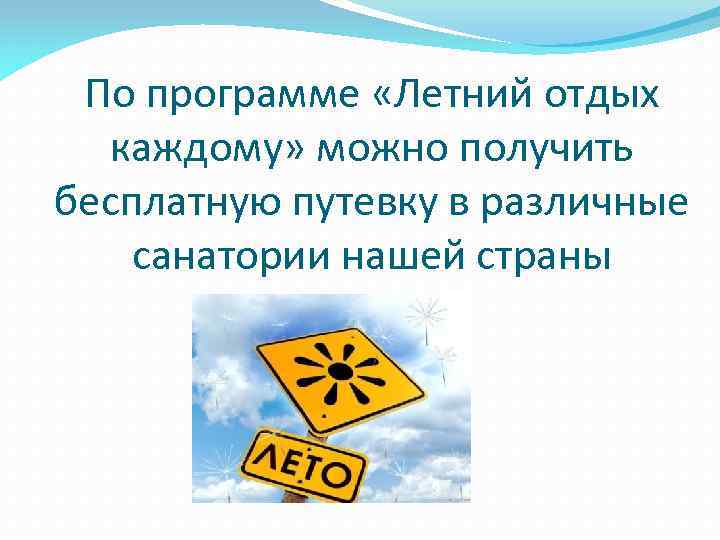 По программе «Летний отдых каждому» можно получить бесплатную путевку в различные санатории нашей страны

ЛЕТО